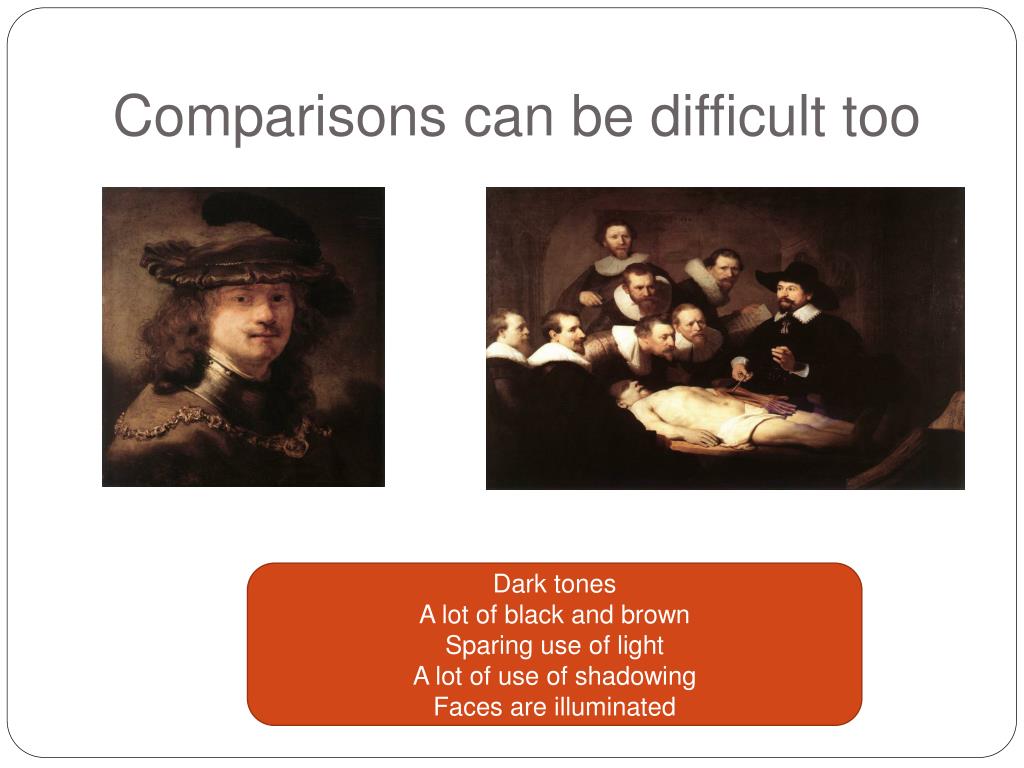 Comparisons can be difficult too

Dark tones
A lot of black and brown
Sparing use of light
A lot of use of shadowing
Faces are illuminated